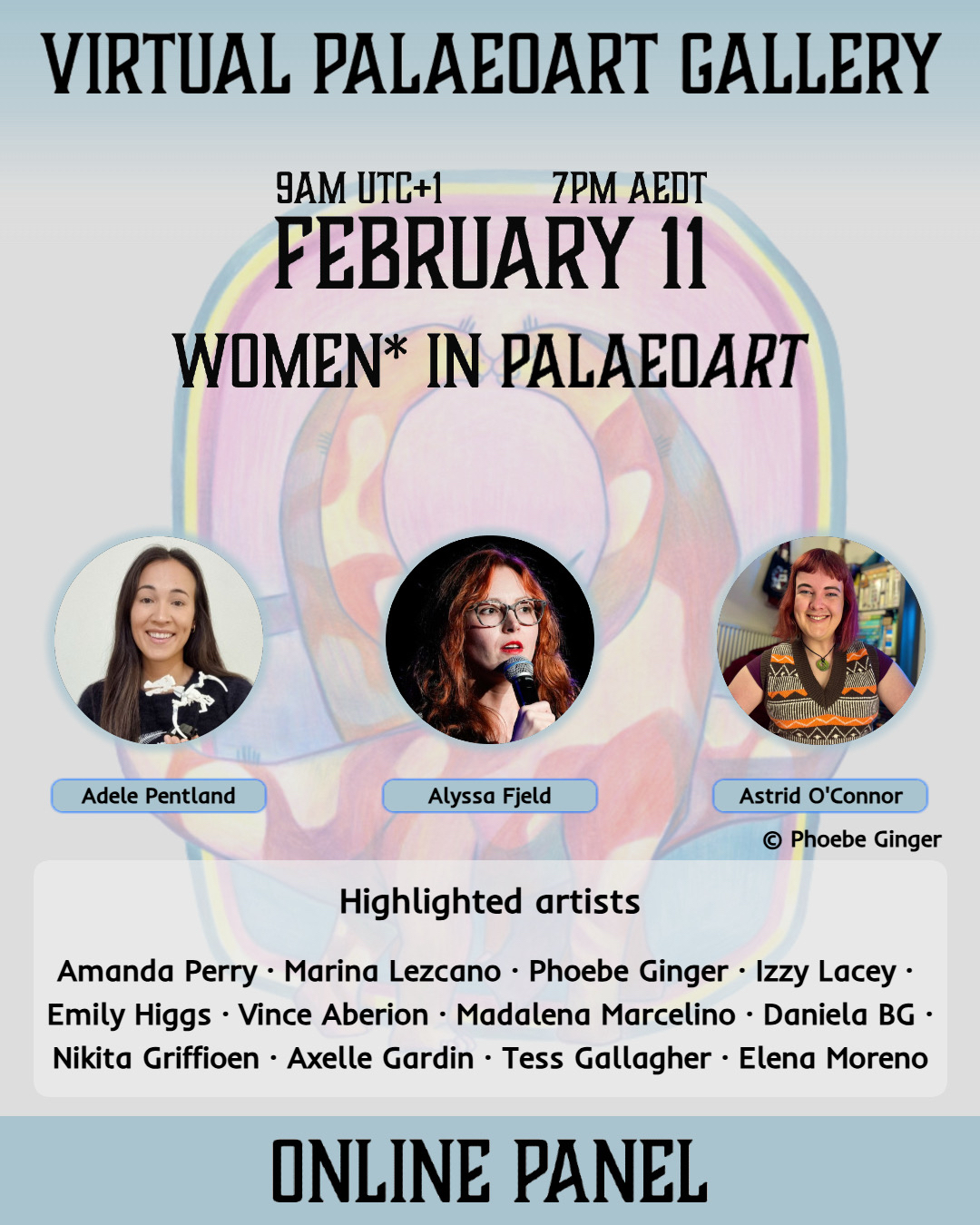 VIRTUAL PALAEOART GALLERY

9AM UTC+1 7PM AEDT
FEBRUARY 11
WOMEN* IN PALAEOART

Adele Pentland
Alyssa Fjeld
Astrid O'Connor

© Phoebe Ginger

Highlighted artists

Amanda Perry · Marina Lezcano · Phoebe Ginger · Izzy Lacey · Emily Higgs · Vince Aberion · Madalena Marcelino · Daniela BG · Nikita Griffioen · Axelle Gardin · Tess Gallagher · Elena Moreno

ONLINE PANEL